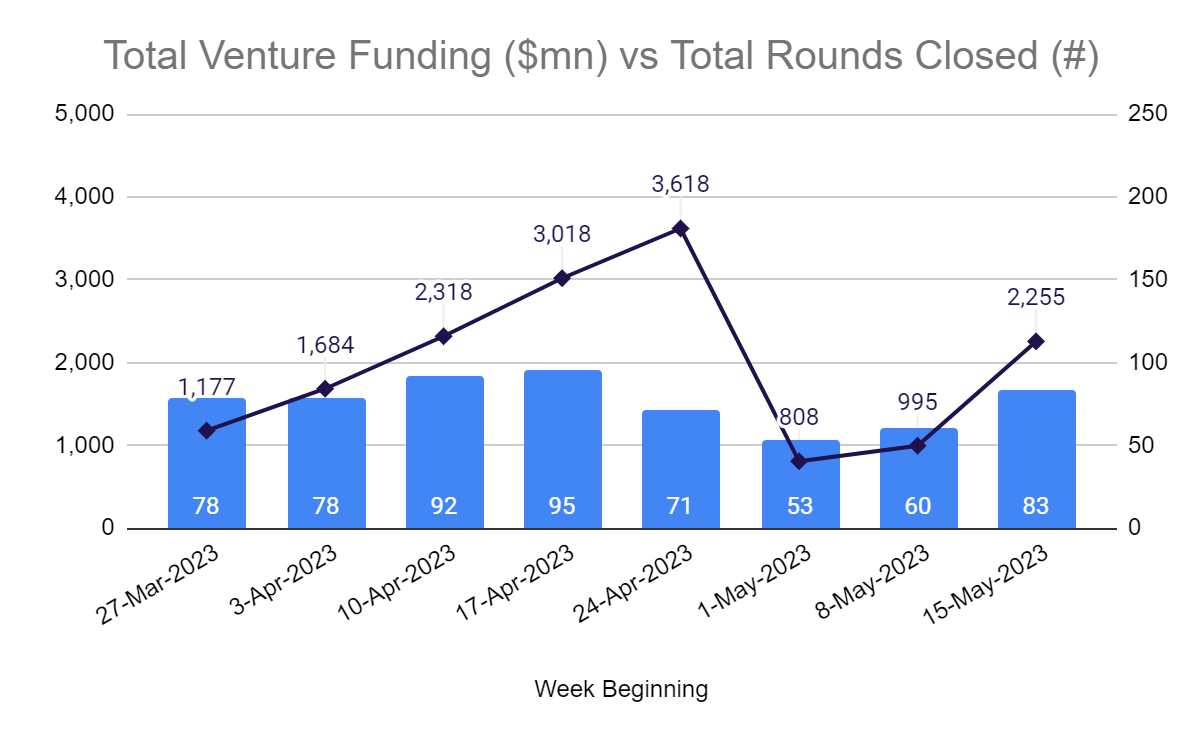 Total Venture Funding ($mn) vs Total Rounds Closed (#)

5,000
4,000
3,000
2,000
1,000
0

250
200
150
100
50
0

1,177
1,684
2,318
3,018
3,618
808
995
2,255

78
78
92
95
71
53
60
83

27-Mar-2023
3-Apr-2023
10-Apr-2023
17-Apr-2023
24-Apr-2023
1-May-2023
8-May-2023
15-May-2023

Week Beginning